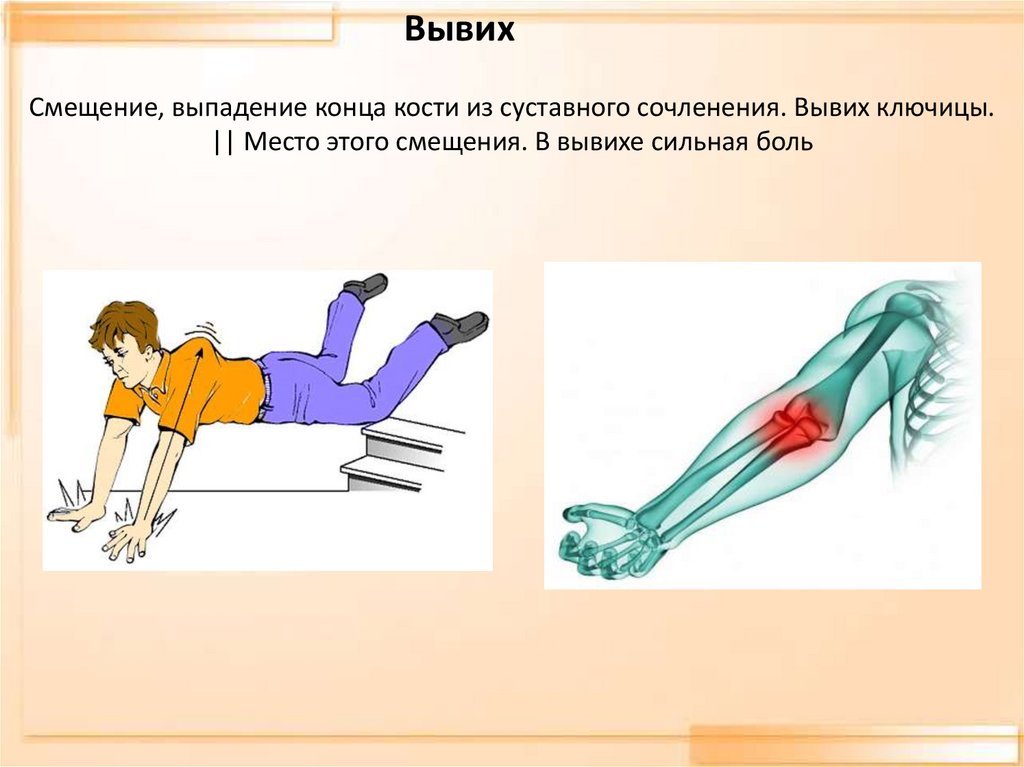 Вывих

Смещение, выпадение конца кости из суставного сочленения. Вывих ключицы. || Место этого смещения. В вывихе сильная боль